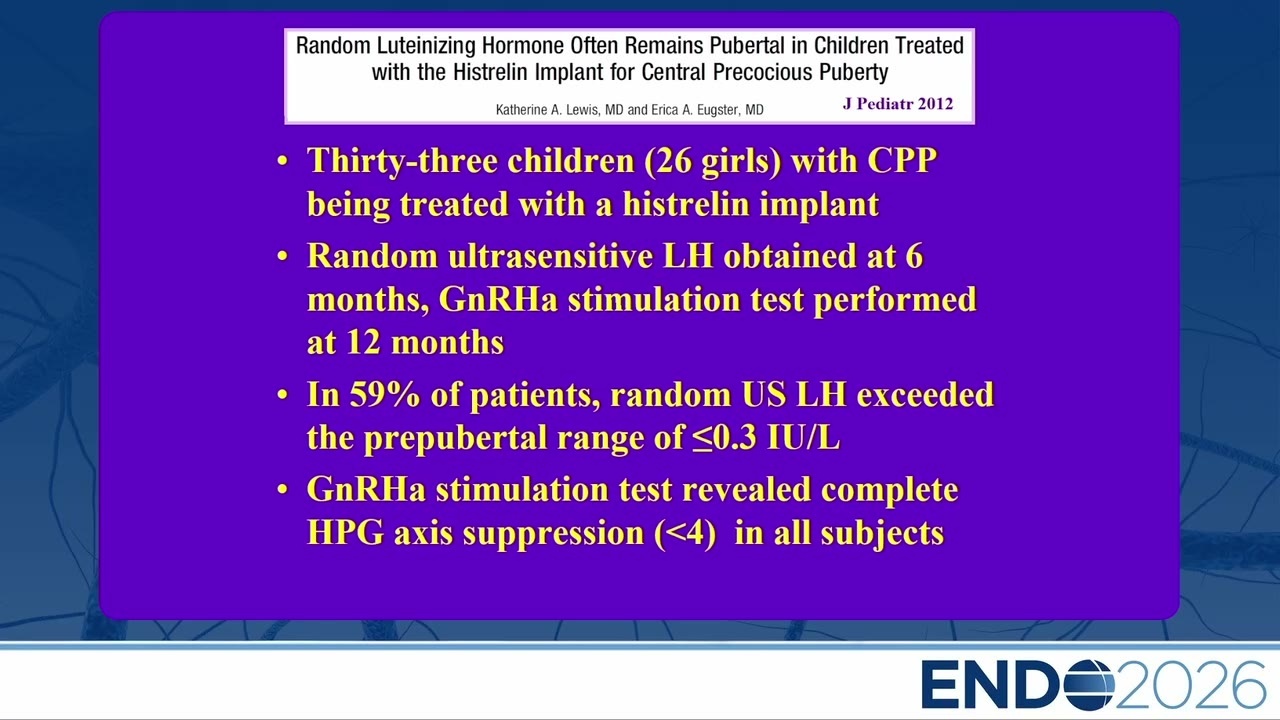 Random Luteinizing Hormone Often Remains Pubertal in Children Treated with the Histrelin Implant for Central Precocious Puberty

Katherine A. Lewis, MD and Erica A. Eugster, MD

J Pediatr 2012

• Thirty-three children (26 girls) with CPP being treated with a histrelin implant

• Random ultrasensitive LH obtained at 6 months, GnRHa stimulation test performed at 12 months

• In 59% of patients, random US LH exceeded the prepubertal range of ≤0.3 IU/L

• GnRHa stimulation test revealed complete HPG axis suppression (<4) in all subjects

ENDO2026